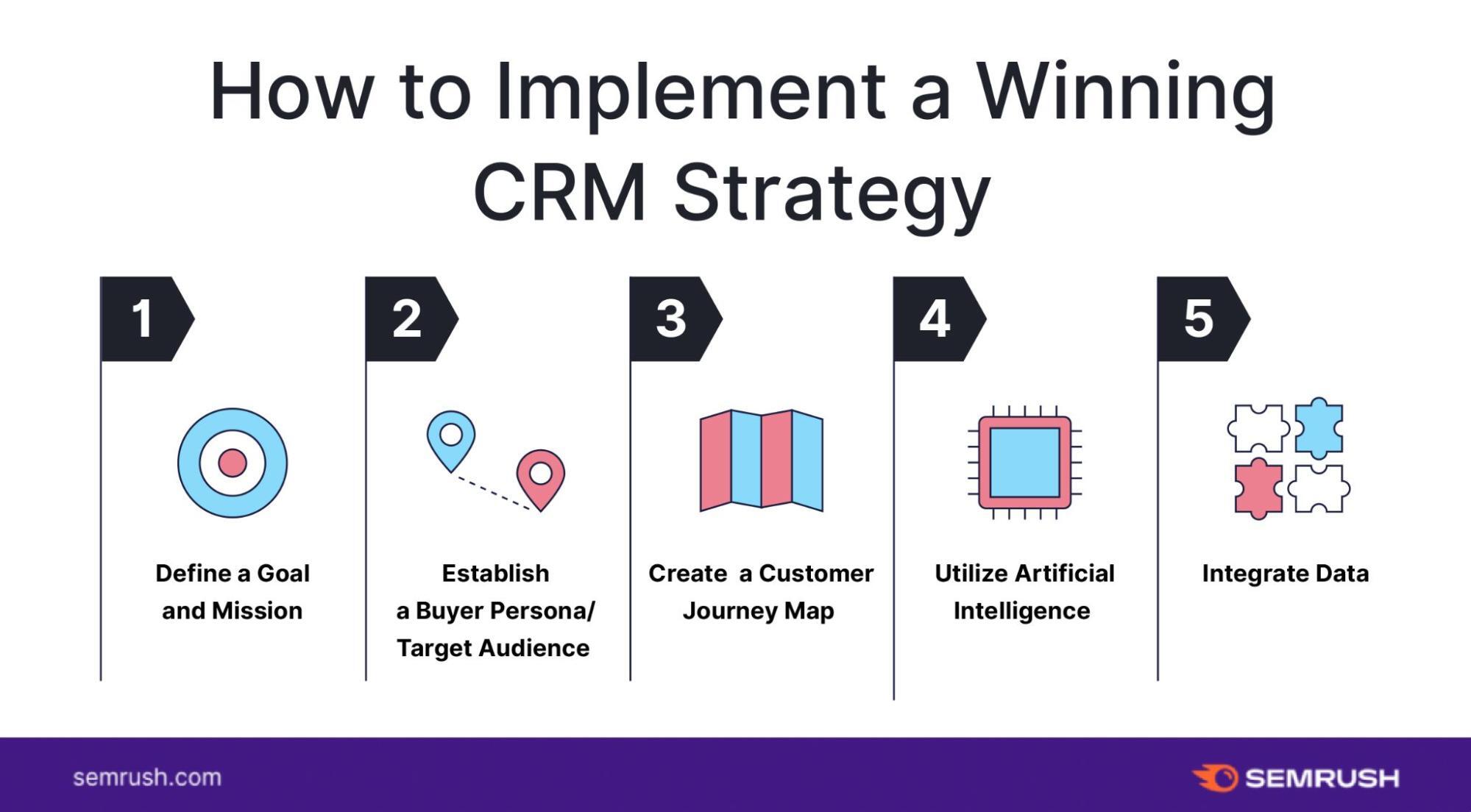 How to Implement a Winning CRM Strategy

1

Define a Goal and Mission

2

Establish a Buyer Persona/ Target Audience

3

Create a Customer Journey Map

4

Utilize Artificial Intelligence

5

Integrate Data

semrush.com

SEMRUSH